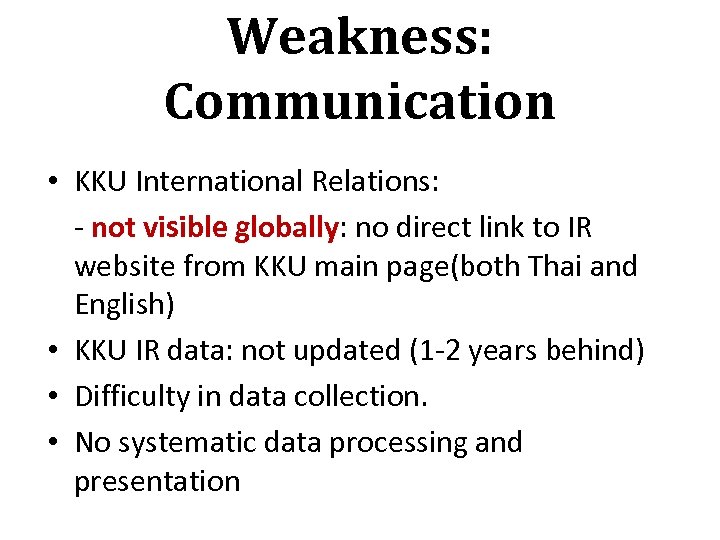 Weakness: Communication

• KKU International Relations:
- not visible globally: no direct link to IR website from KKU main page(both Thai and English)
• KKU IR data: not updated (1-2 years behind)
• Difficulty in data collection.
• No systematic data processing and presentation